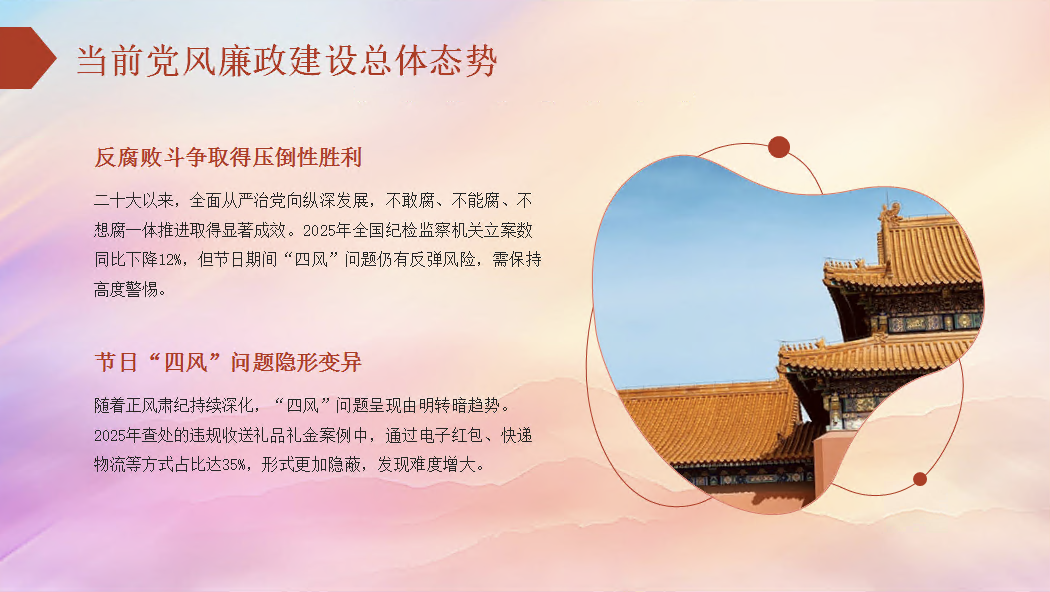 当前党风廉政建设总体态势

反腐败斗争取得压倒性胜利

二十大以来，全面从严治党向纵深发展，不敢腐、不能腐、不想腐一体推进取得显著成效。2025年全国纪检监察机关立案数同比下降12%，但节日期间“四风”问题仍有反弹风险，需保持高度警惕。

节日“四风”问题隐形变异

随着正风肃纪持续深化，“四风”问题呈现由明转暗趋势。2025年查处的违规收送礼品礼金案例中，通过电子红包、快递物流等方式占比达35%，形式更加隐蔽，发现难度增大。